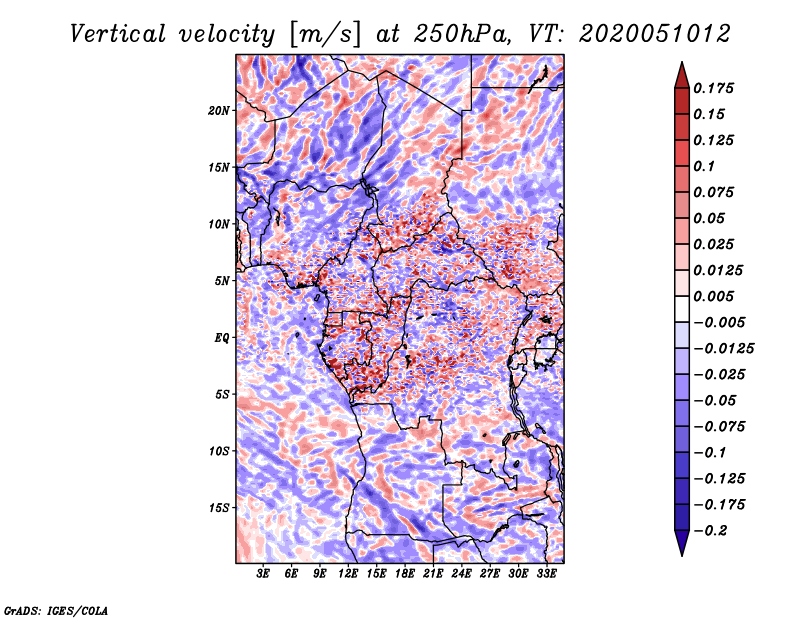 Vertical velocity [m/s] at 250hPa, VT: 2020051012

20N
15N
10N
5N
EQ
5S
10S
15S

3E 6E 9E 12E 15E 18E 21E 24E 27E 30E 33E

0.175
0.15
0.125
0.1
0.075
0.05
0.025
0.0125
0.005
−0.005
−0.0125
−0.025
−0.05
−0.075
−0.1
−0.125
−0.175
−0.2

GrADS: IGES/COLA